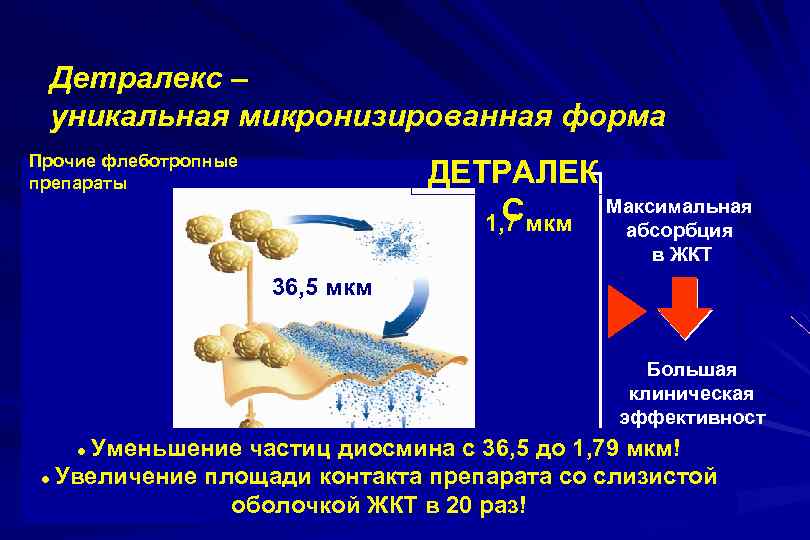 Детралекс –
уникальная микронизированная форма

Прочие флеботропные препараты

ДЕТРАЛЕК
С

1,7 мкм

36,5 мкм

Максимальная абсорбция в ЖКТ

Большая клиническая эффективност

• Уменьшение частиц диосмина с 36,5 до 1,79 мкм!
• Увеличение площади контакта препарата со слизистой оболочкой ЖКТ в 20 раз!